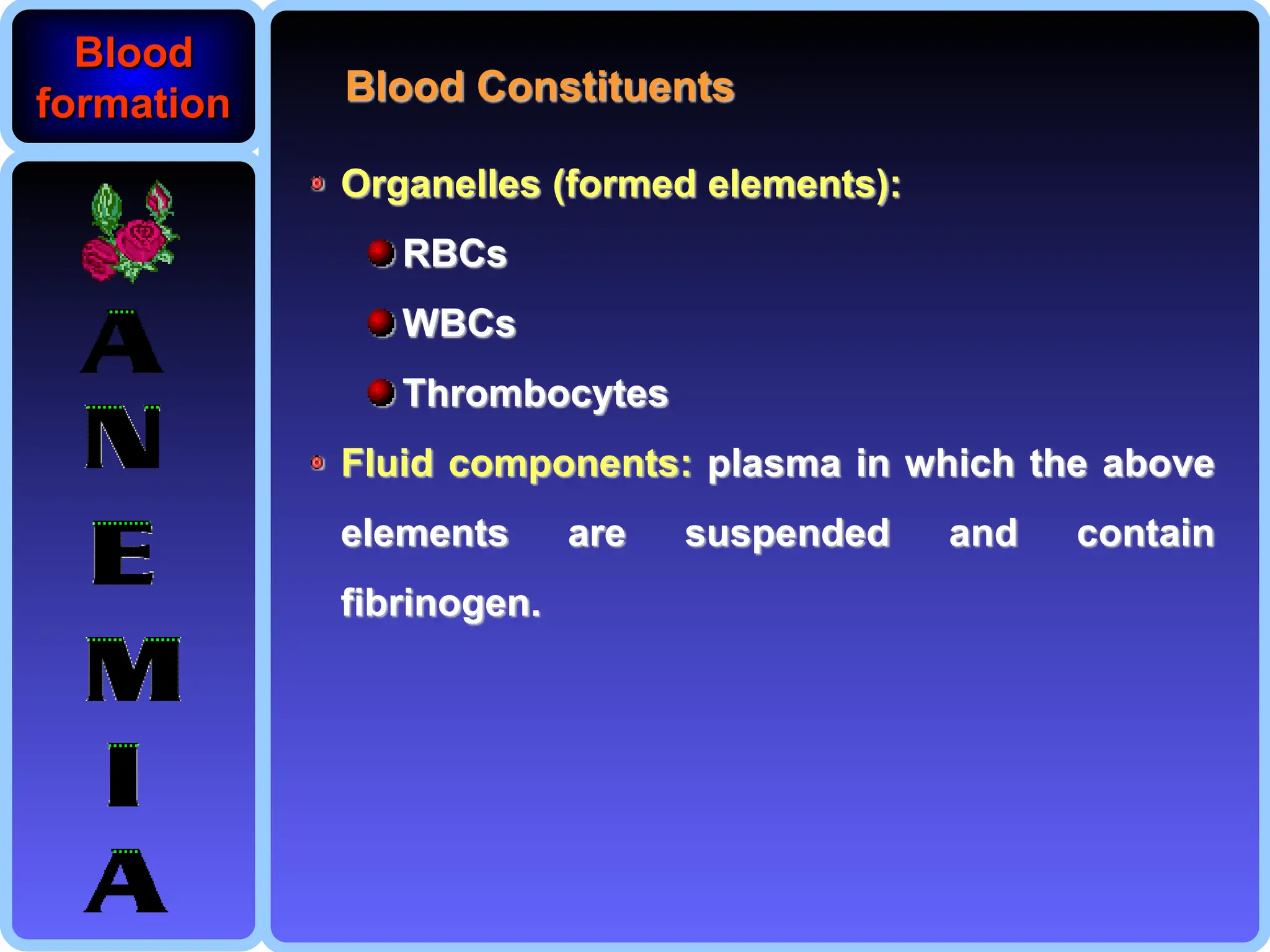 Blood formation

A
N
E
M
I
A

Blood Constituents

Organelles (formed elements):

RBCs

WBCs

Thrombocytes

Fluid components: plasma in which the above elements are suspended and contain fibrinogen.